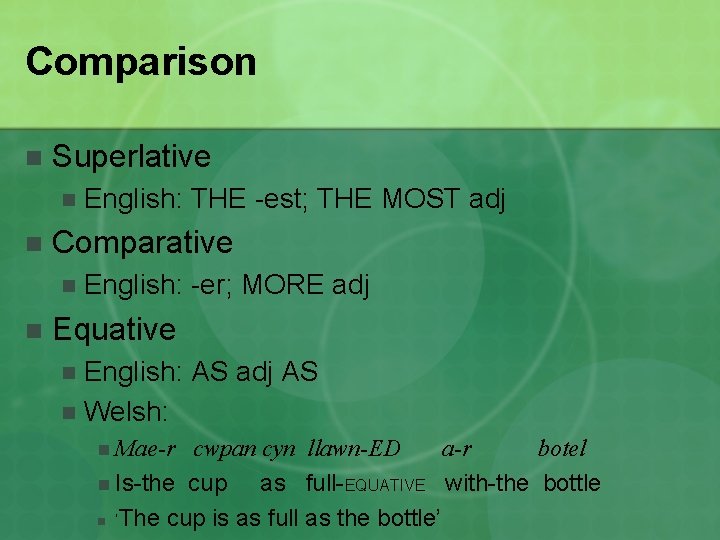 Comparison

Superlative

English: THE -est; THE MOST adj

Comparative

English: -er; MORE adj

Equative

English: AS adj AS

Welsh:

Mae-r cwpan cyn llawn-ED a-r botel

Is-the cup as full-EQUATIVE with-the bottle

‘The cup is as full as the bottle’